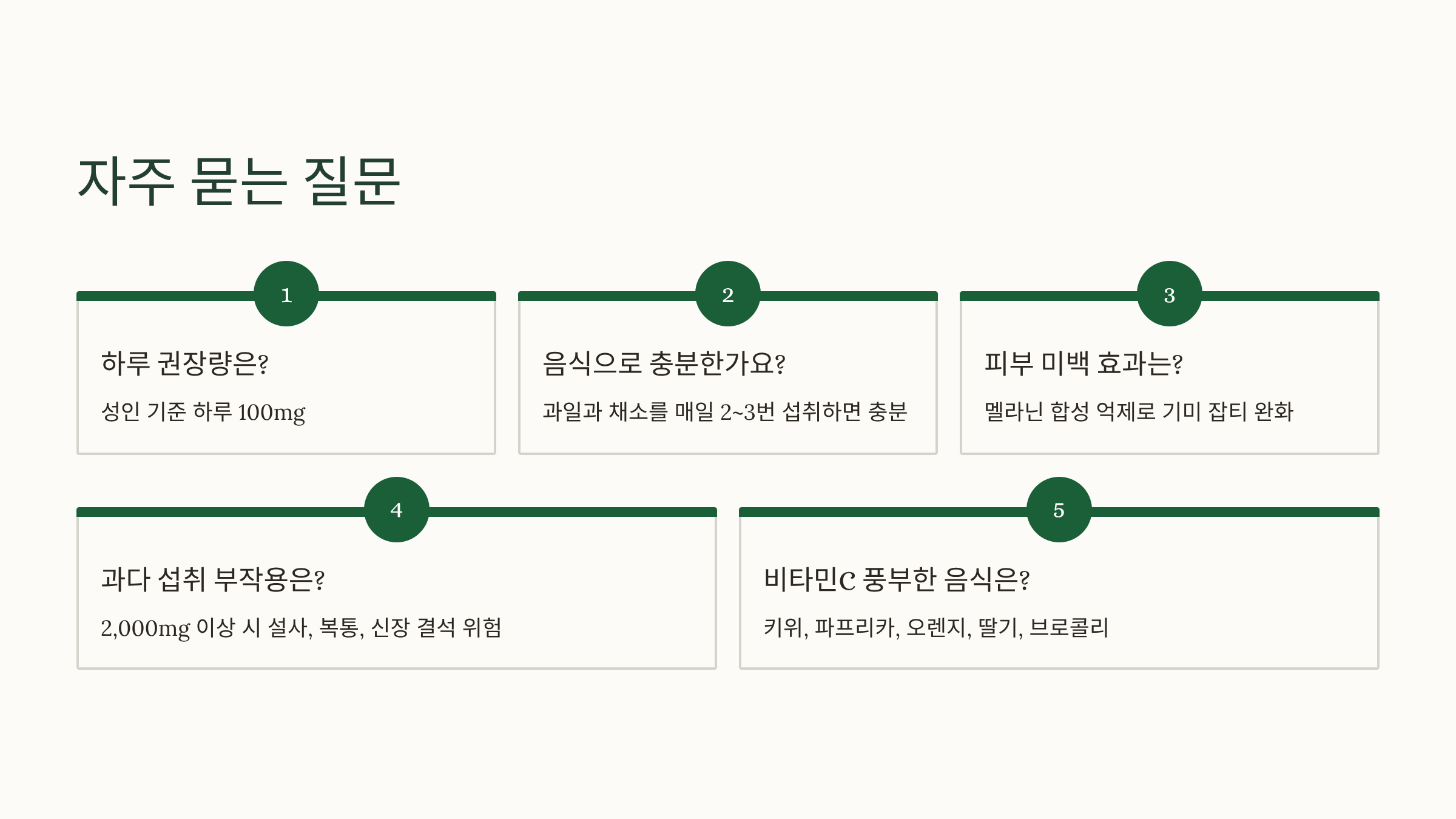 자주 묻는 질문

1

하루 권장량은?

성인 기준 하루 100mg

2

음식으로 충분한가요?

과일과 채소를 매일 2~3번 섭취하면 충분

3

피부 미백 효과는?

멜라닌 합성 억제로 기미 잡티 완화

4

과다 섭취 부작용은?

2,000mg 이상 시 설사, 복통, 신장 결석 위험

5

비타민C 풍부한 음식은?

키위, 파프리카, 오렌지, 딸기, 브로콜리